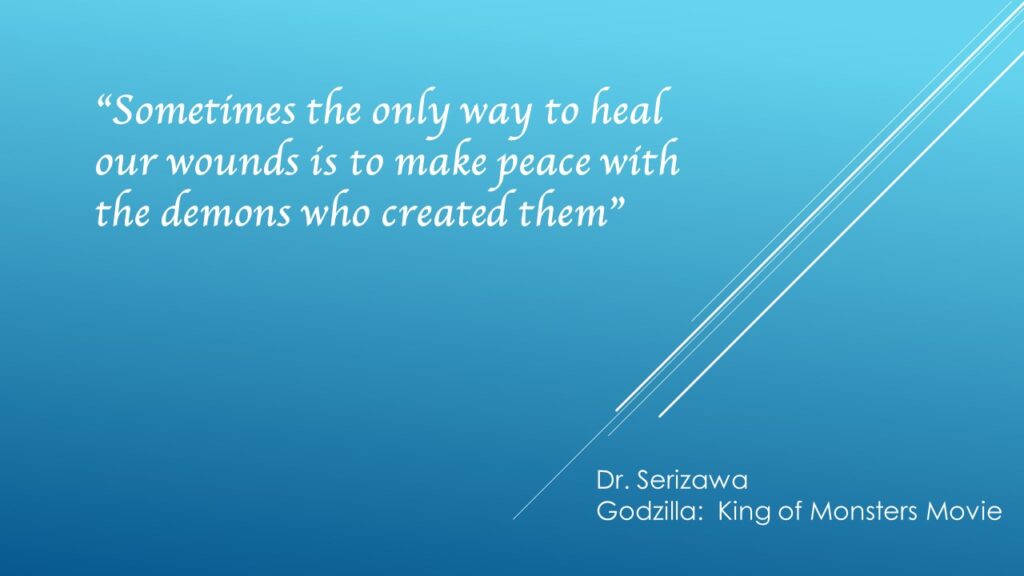 “Sometimes the only way to heal our wounds is to make peace with the demons who created them”

Dr. Serizawa
Godzilla: King of Monsters Movie